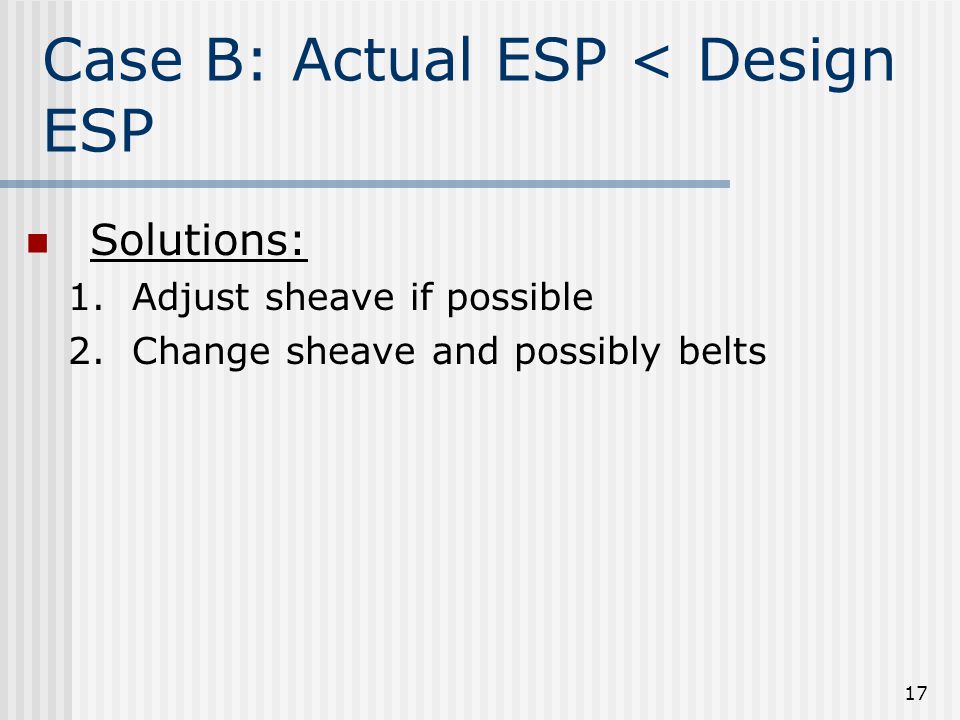 Case B: Actual ESP < Design ESP

Solutions:

1. Adjust sheave if possible
2. Change sheave and possibly belts

17